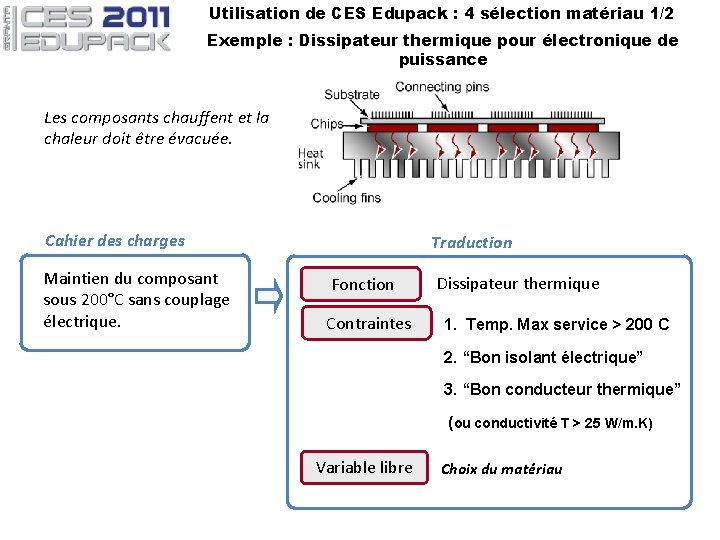 GRANTA CES 2011 EDUPACK

Utilisation de CES Edupack : 4 sélection matériau 1/2

Exemple : Dissipateur thermique pour électronique de puissance

Les composants chauffent et la chaleur doit être évacuée.

Substrate
Connecting pins
Chips
Heat sink
Cooling fins

Cahier des charges

Maintien du composant sous 200°C sans couplage électrique.

Traduction

Fonction
Dissipateur thermique

Contraintes
1. Temp. Max service > 200 C
2. “Bon isolant électrique”
3. “Bon conducteur thermique”
(ou conductivité T > 25 W/m.K)

Variable libre
Choix du matériau